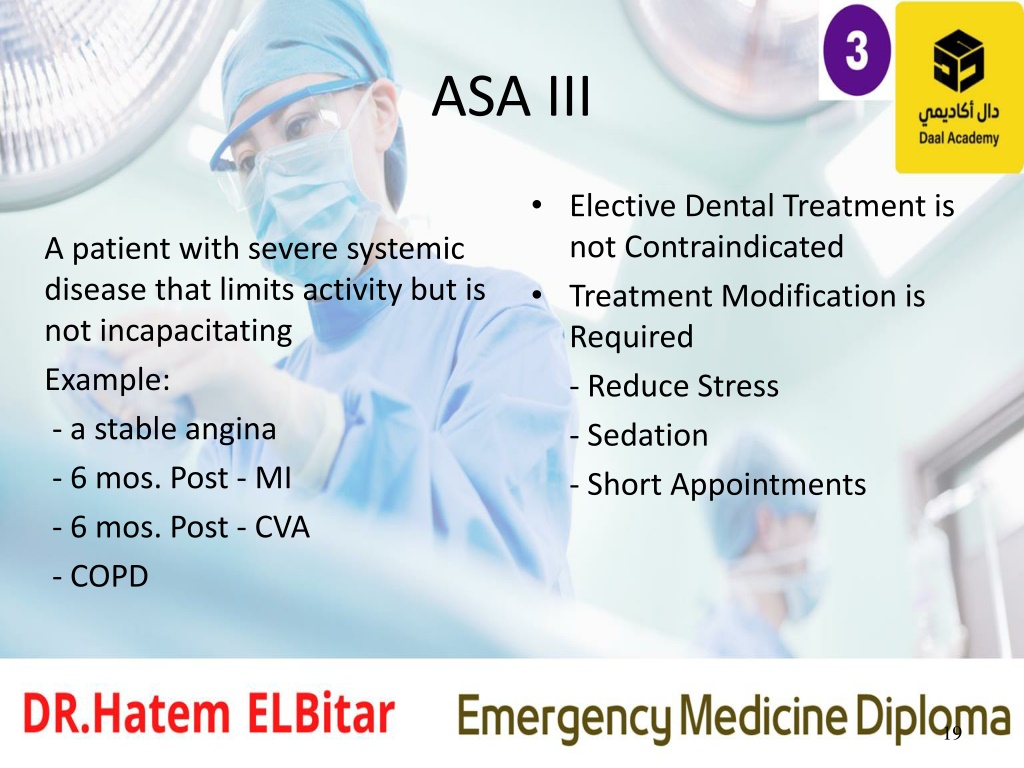 3

دال أكاديمي
Daal Academy

ASA III

A patient with severe systemic disease that limits activity but is not incapacitating

Example:

- a stable angina

- 6 mos. Post - MI

- 6 mos. Post - CVA

- COPD

• Elective Dental Treatment is not Contraindicated

• Treatment Modification is Required

- Reduce Stress

- Sedation

- Short Appointments

DR.Hatem ELBitar Emergency Medicine Diploma

19